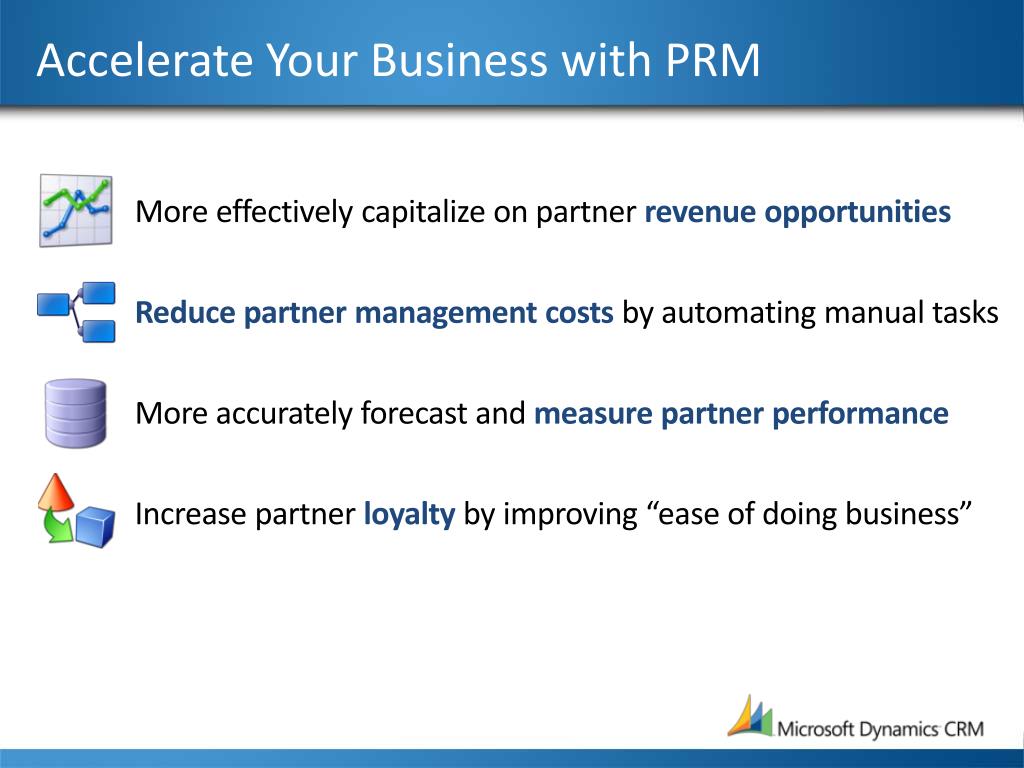 Accelerate Your Business with PRM

More effectively capitalize on partner revenue opportunities

Reduce partner management costs by automating manual tasks

More accurately forecast and measure partner performance

Increase partner loyalty by improving “ease of doing business”

Microsoft Dynamics CRM